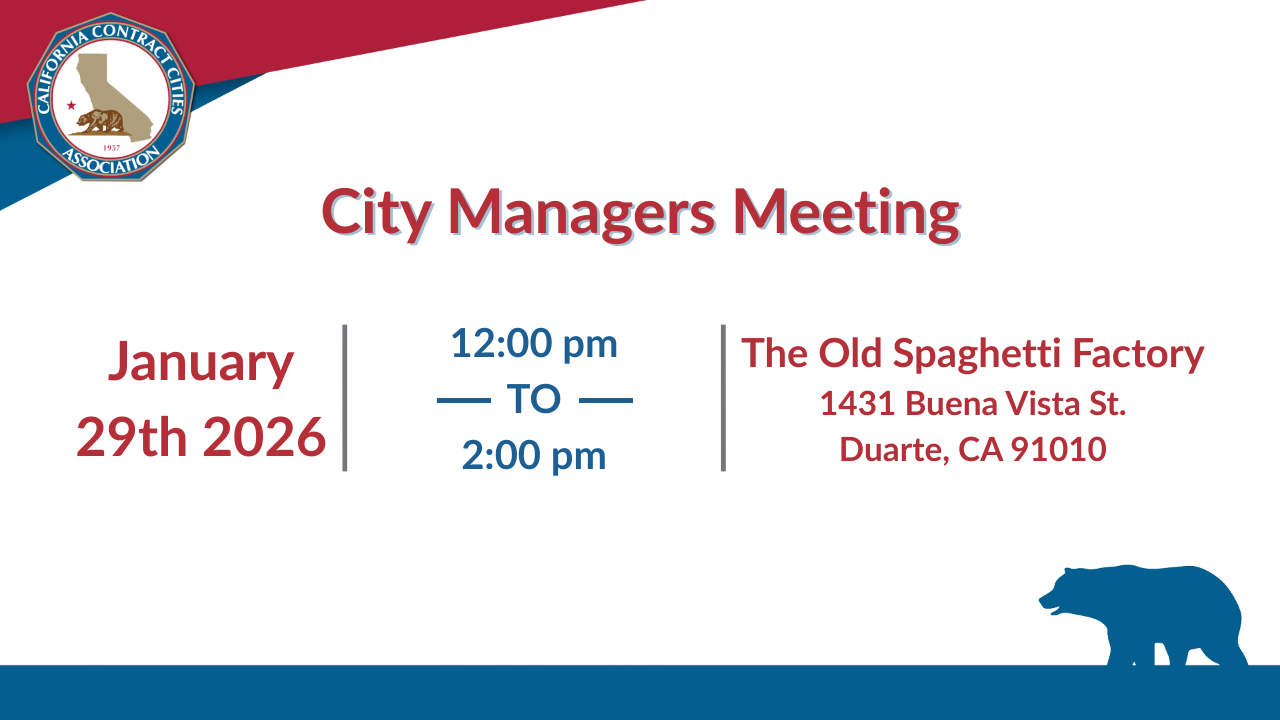 CALIFORNIA CONTRACT CITIES ASSOCIATION
1957

City Managers Meeting

January 29th 2026

12:00 pm
— TO —
2:00 pm

The Old Spaghetti Factory
1431 Buena Vista St.
Duarte, CA 91010